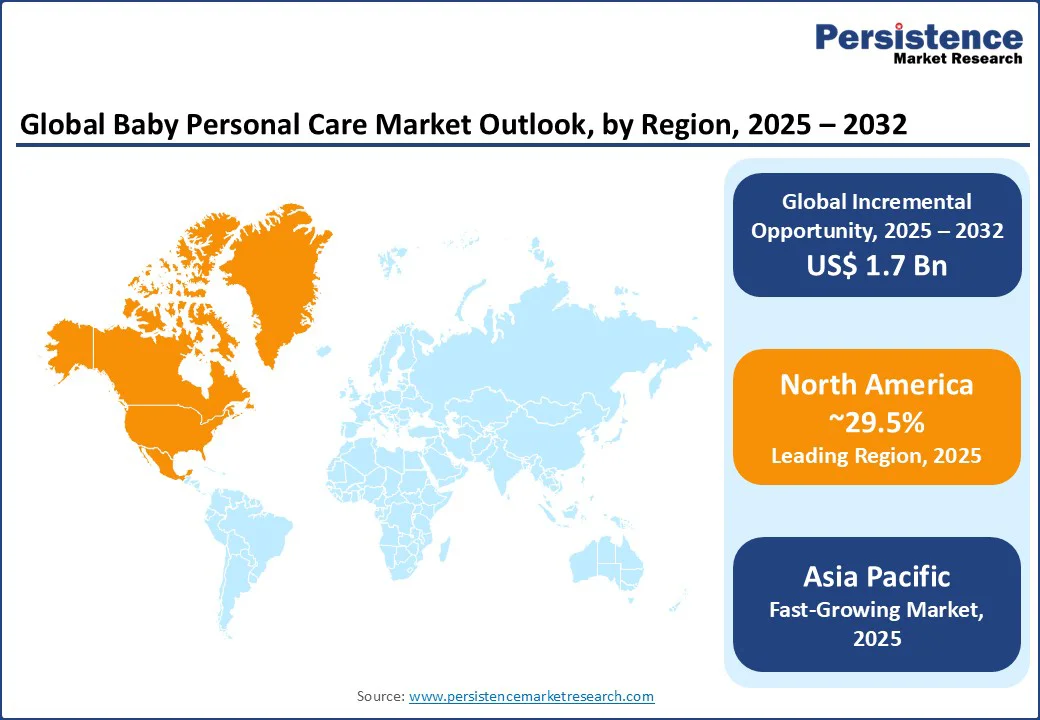 Persistence
Market Research

Global Baby Personal Care Market Outlook, by Region, 2025 – 2032

Global Incremental Opportunity, 2025 – 2032
US$ 1.7 Bn

North America
~29.5%
Leading Region, 2025

Asia Pacific
Fast-Growing Market, 2025

Source: www.persistencemarketresearch.com